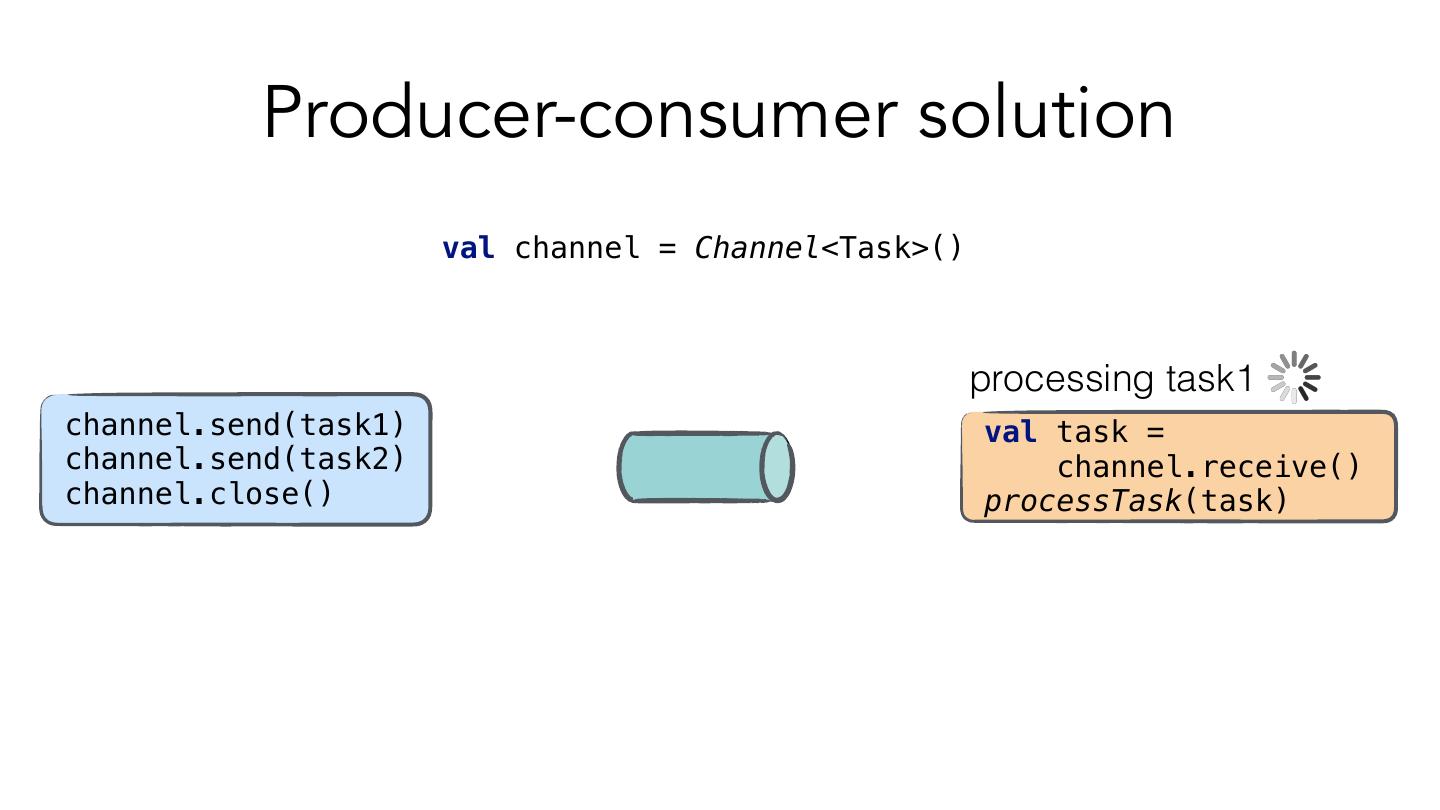 Producer-consumer solution

val channel = Channel<Task>()

channel.send(task1)
channel.send(task2)
channel.close()

processing task1

val task =
    channel.receive()
processTask(task)